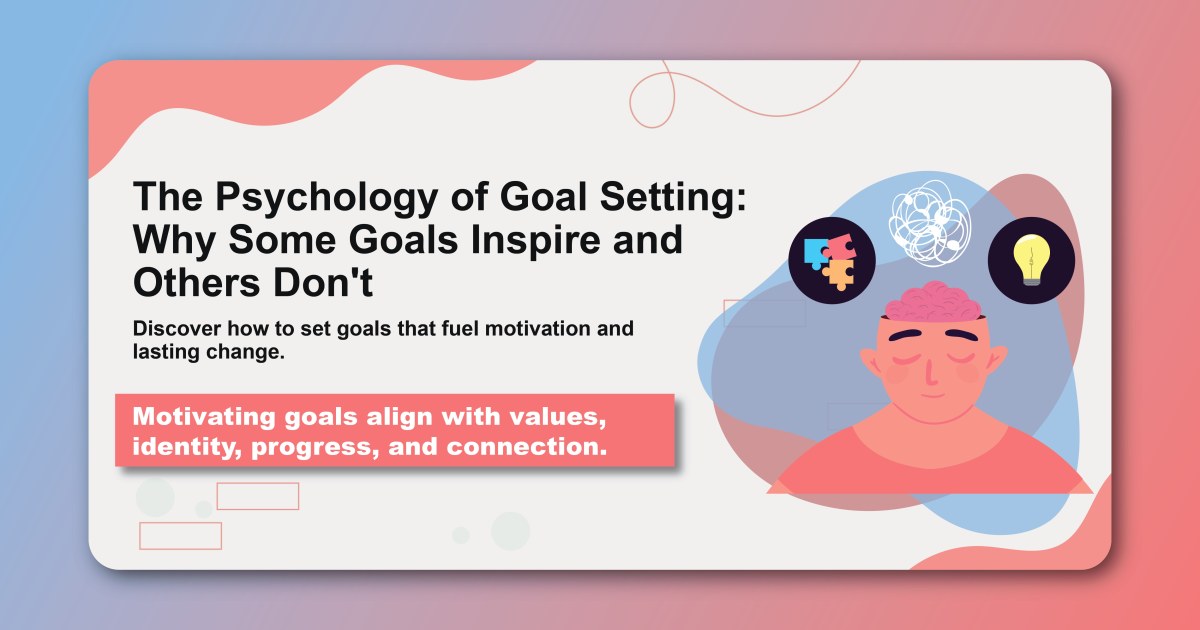 The Psychology of Goal Setting: Why Some Goals Inspire and Others Don't

Discover how to set goals that fuel motivation and lasting change.

Motivating goals align with values, identity, progress, and connection.